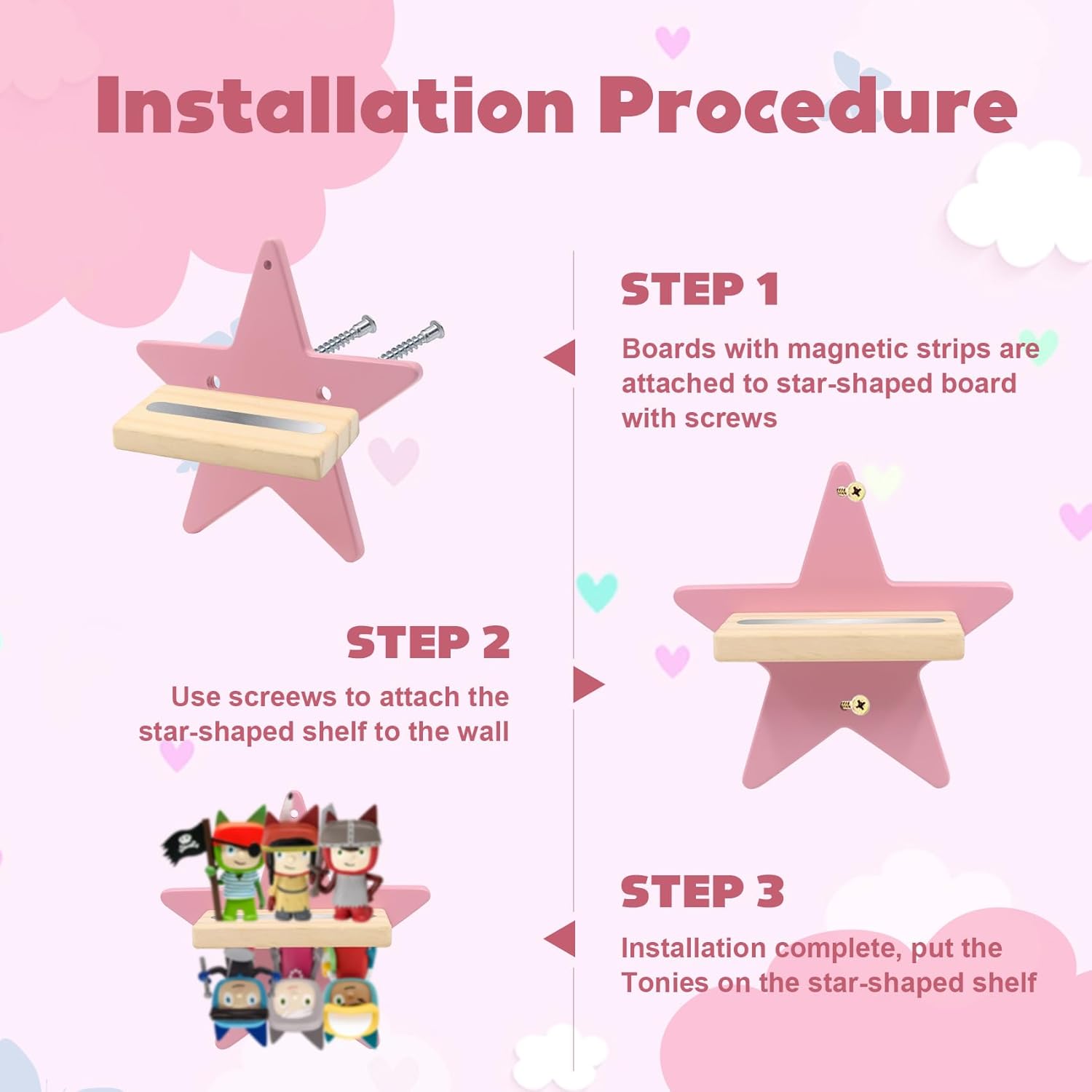 Installation Procedure

STEP 1

Boards with magnetic strips are attached to star-shaped board with screws

STEP 2

Use screews to attach the star-shaped shelf to the wall

STEP 3

Installation complete, put the Tonies on the star-shaped shelf